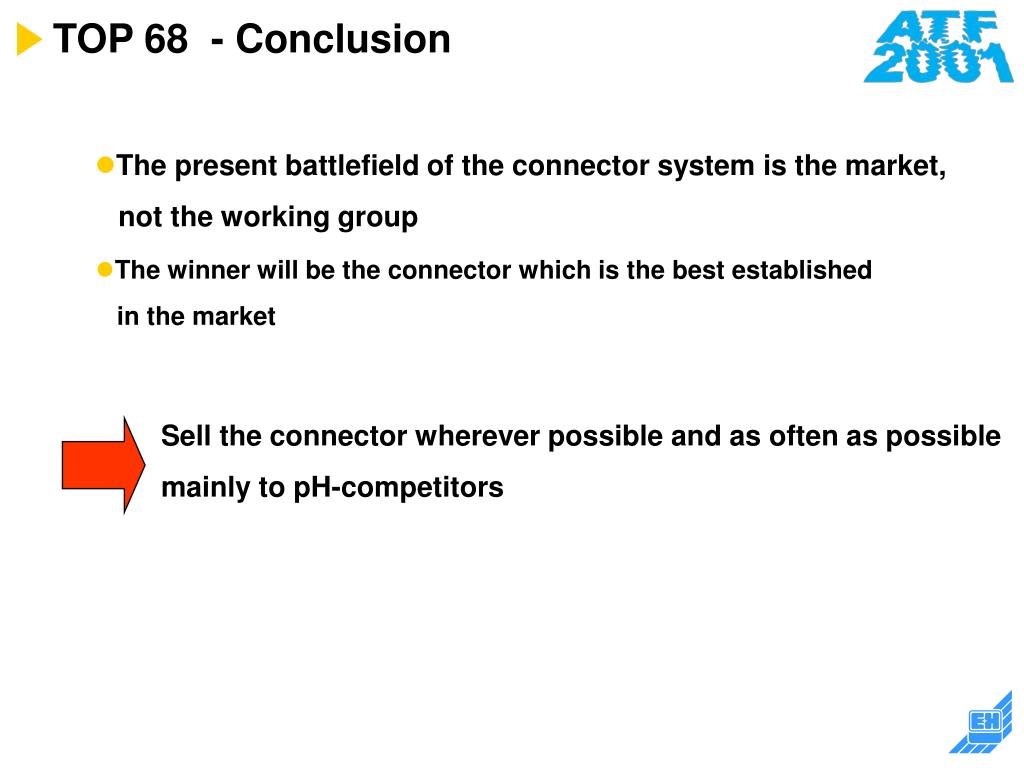 TOP 68 - Conclusion

ATF 2001

The present battlefield of the connector system is the market, not the working group

The winner will be the connector which is the best established in the market

Sell the connector wherever possible and as often as possible mainly to pH-competitors

EH